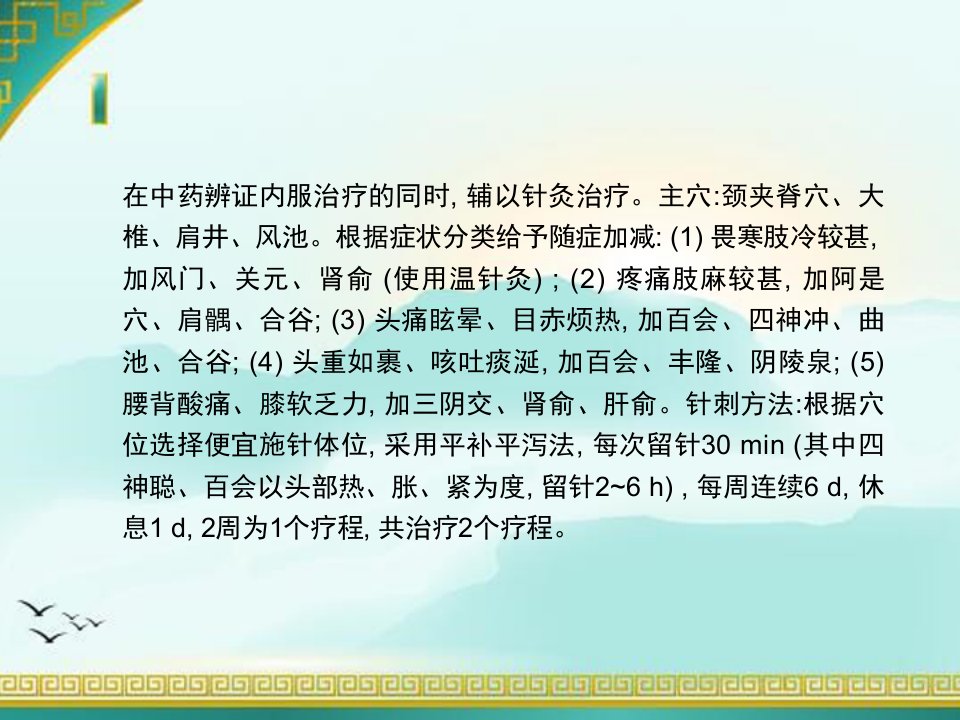 在中药辨证内服治疗的同时, 辅以针灸治疗。主穴:颈夹脊穴、大椎、肩井、风池。根据症状分类给予随症加减: (1) 畏寒肢冷较甚, 加风门、关元、肾俞 (使用温针灸) ; (2) 疼痛肢麻较甚, 加阿是穴、肩髃、合谷; (3) 头痛眩晕、目赤烦热, 加百会、四神冲、曲池、合谷; (4) 头重如裹、咳吐痰涎, 加百会、丰隆、阴陵泉; (5) 腰背酸痛、膝软乏力, 加三阴交、肾俞、肝俞。针刺方法:根据穴位选择便宜施针体位, 采用平补平泻法, 每次留针30 min (其中四神聪、百会以头部热、胀、紧为度, 留针2~6 h) , 每周连续6 d, 休息1 d, 2周为1个疗程, 共治疗2个疗程。